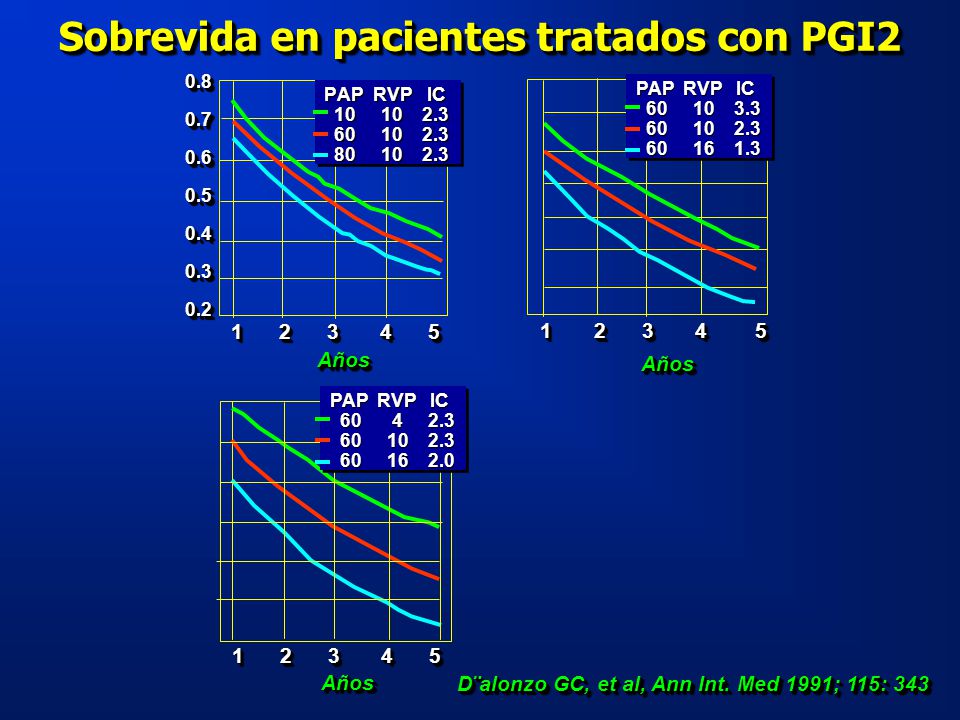 Sobrevida en pacientes tratados con PGI2

0.8
0.7
0.6
0.5
0.4
0.3
0.2

| PAP | RVP | IC |
|---|---|---|
| 10 | 10 | 2.3 |
| 60 | 10 | 2.3 |
| 80 | 10 | 2.3 |

1 2 3 4 5
Años

| PAP | RVP | IC |
|---|---|---|
| 60 | 10 | 3.3 |
| 60 | 10 | 2.3 |
| 60 | 16 | 1.3 |

1 2 3 4 5
Años

| PAP | RVP | IC |
|---|---|---|
| 60 | 4 | 2.3 |
| 60 | 10 | 2.3 |
| 60 | 16 | 2.0 |

1 2 3 4 5
Años

D¨alonzo GC, et al, Ann Int. Med 1991; 115: 343